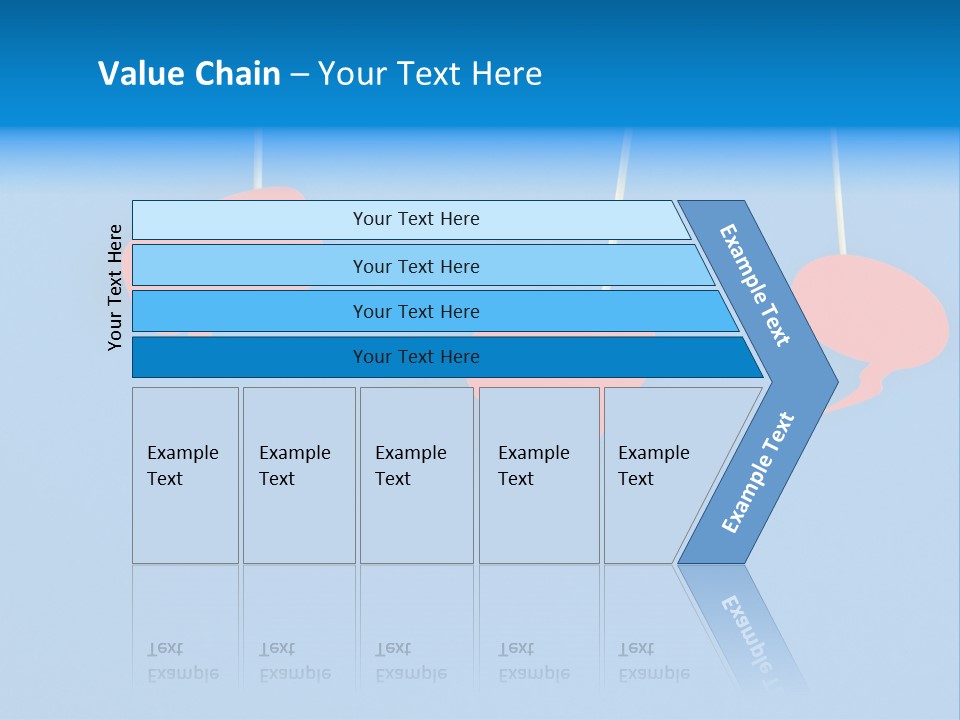 Value Chain – Your Text Here

Your Text Here

Your Text Here

Your Text Here

Your Text Here

Your Text Here

Example Text

Example Text

Example Text

Example Text

Example Text

Example Text

Example Text